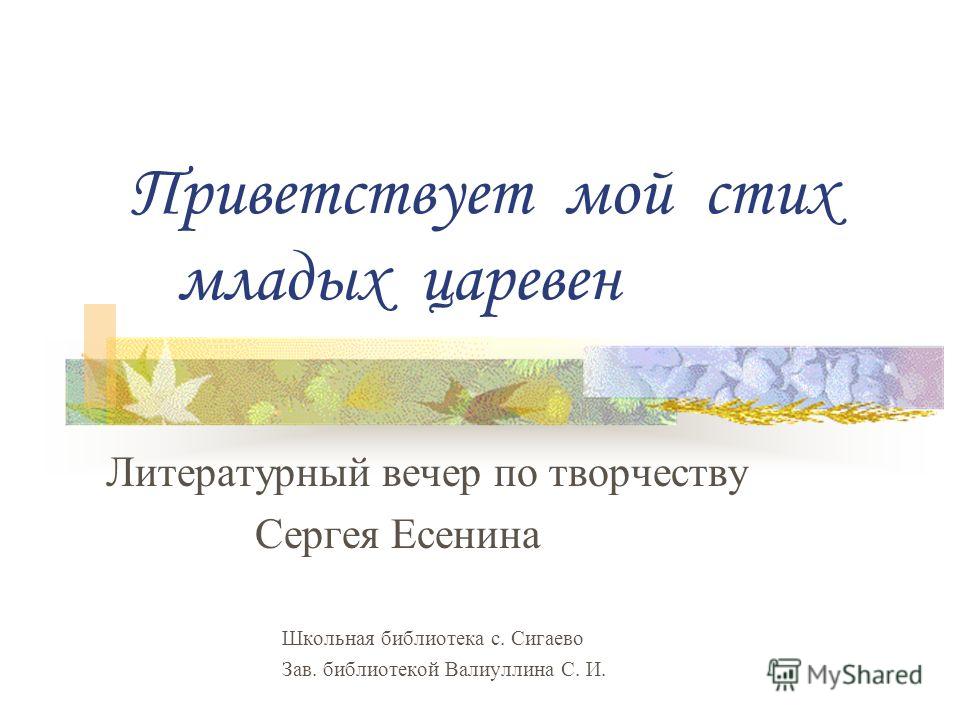 Приветствует мой стих младых царевен

Литературный вечер по творчеству Сергея Есенина

Школьная библиотека с. Сигаево
Зав. библиотекой Валиуллина С. И.

MyShared